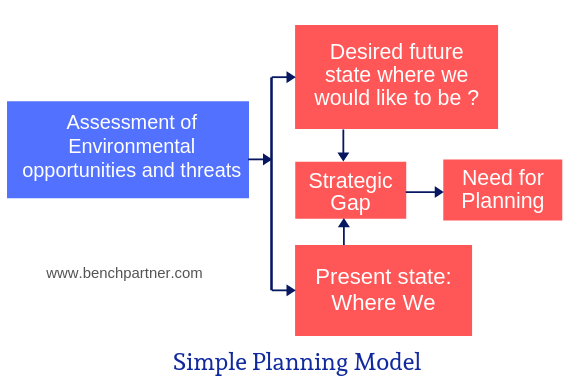 Assessment of Environmental opportunities and threats

Desired future state where we would like to be ?

Strategic Gap

Need for Planning

Present state: Where We

www.benchpartner.com

Simple Planning Model